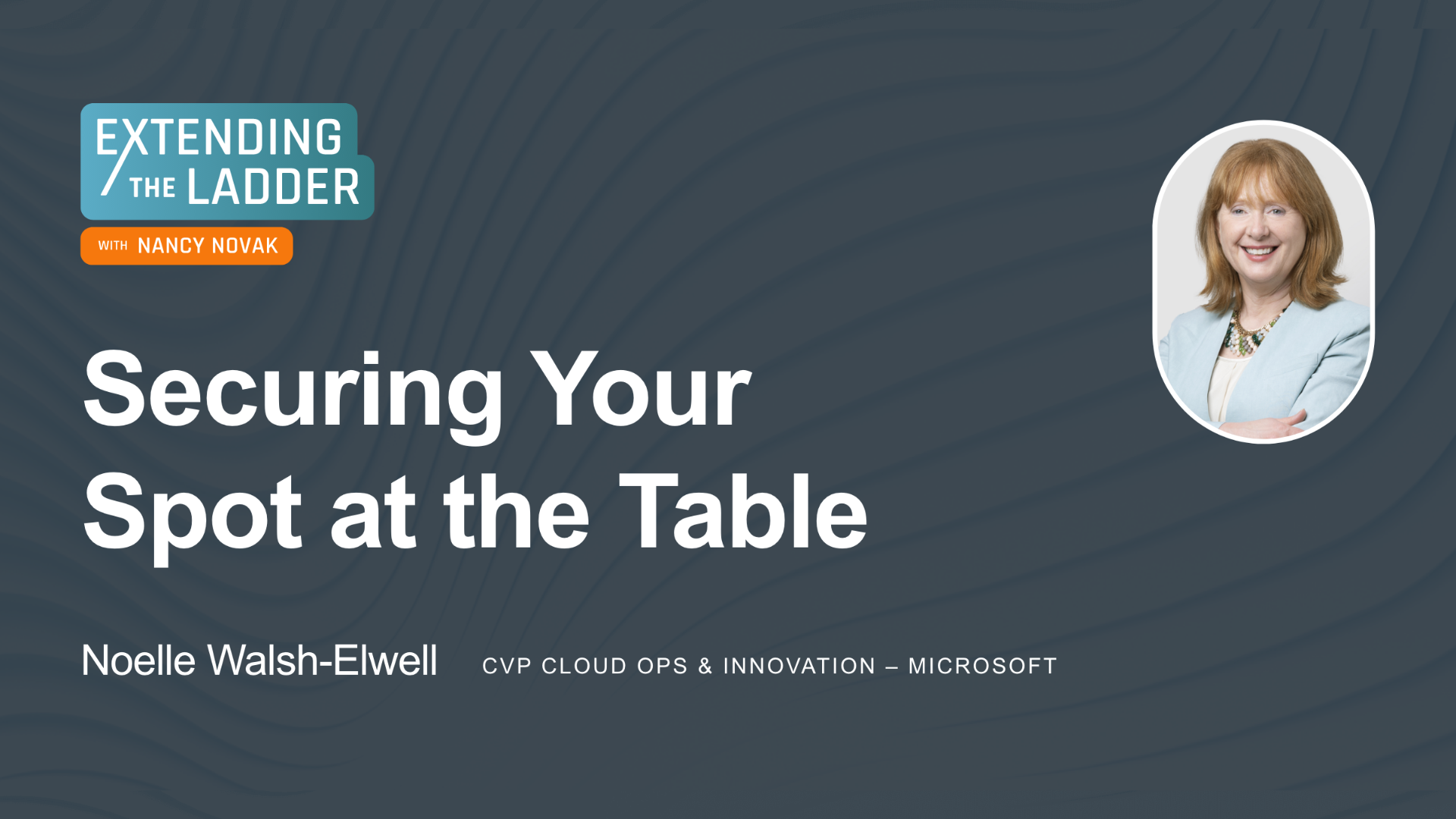 EXTENDING THE LADDER

WITH NANCY NOVAK

Securing Your Spot at the Table

Noelle Walsh-Elwell CVP CLOUD OPS & INNOVATION – MICROSOFT